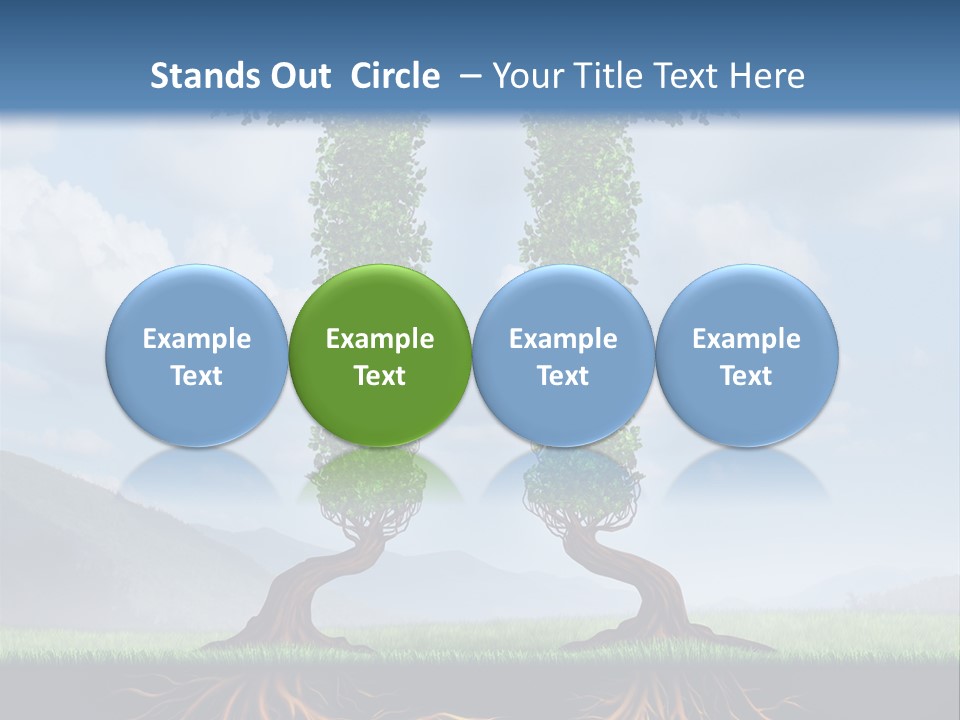 Stands Out Circle – Your Title Text Here

Example Text

Example Text

Example Text

Example Text